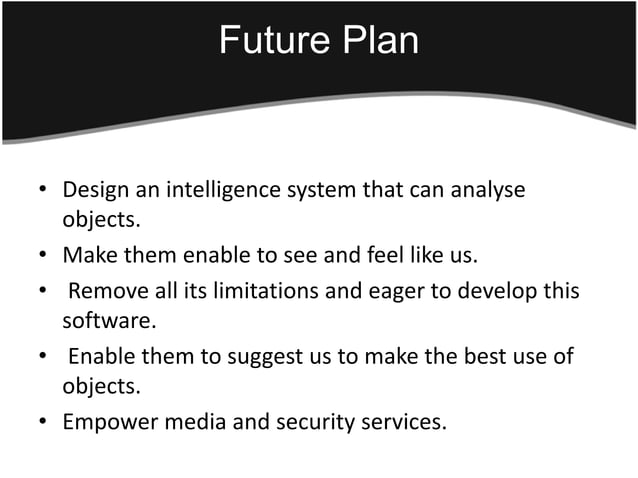 Future Plan

• Design an intelligence system that can analyse objects.
• Make them enable to see and feel like us.
• Remove all its limitations and eager to develop this software.
• Enable them to suggest us to make the best use of objects.
• Empower media and security services.